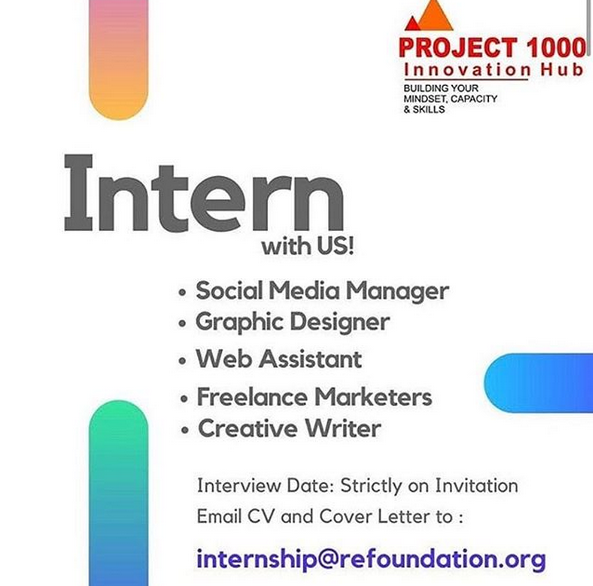 PROJECT 1000
Innovation Hub
BUILDING YOUR MINDSET, CAPACITY & SKILLS

Intern
with US!

• Social Media Manager
• Graphic Designer
• Web Assistant
• Freelance Marketers
• Creative Writer

Interview Date: Strictly on Invitation
Email CV and Cover Letter to :

internship@refoundation.org